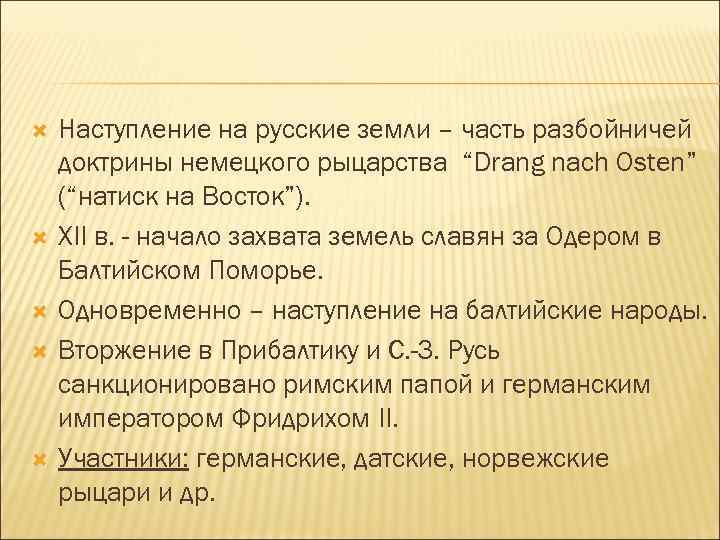 Наступление на русские земли – часть разбойничей доктрины немецкого рыцарства “Drang nach Osten” (“натиск на Восток”).

XII в. - начало захвата земель славян за Одером в Балтийском Поморье.

Одновременно – наступление на балтийские народы.

Вторжение в Прибалтику и С.-З. Русь санкционировано римским папой и германским императором Фридрихом II.

Участники: германские, датские, норвежские рыцари и др.